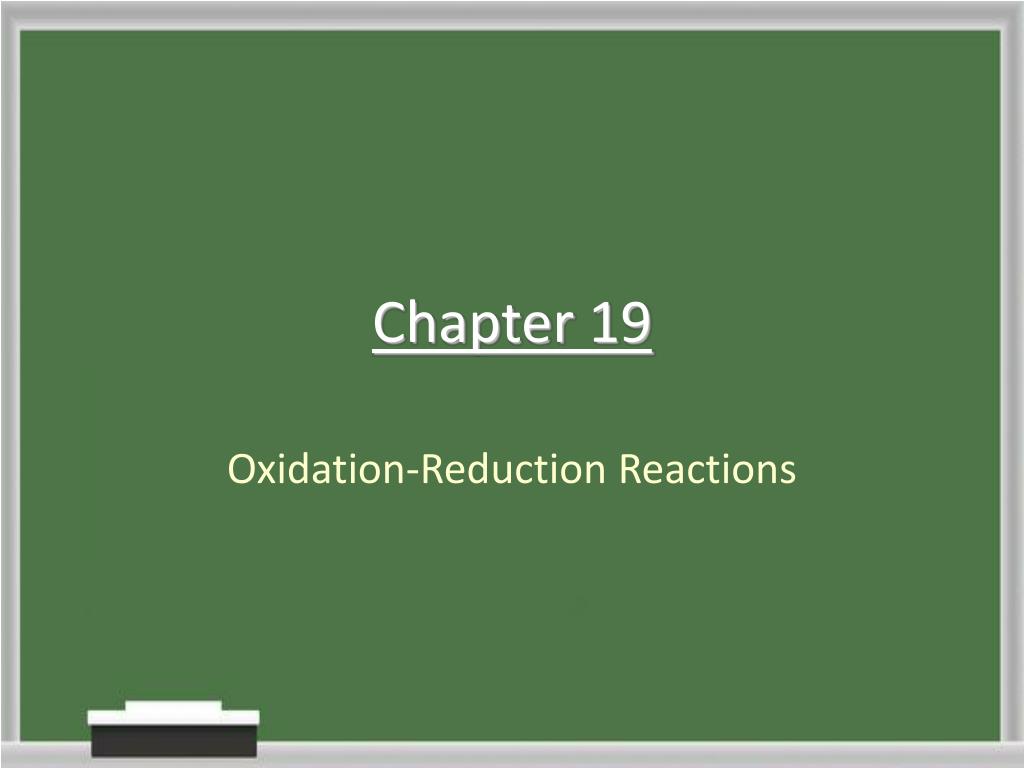 Chapter 19

Oxidation-Reduction Reactions